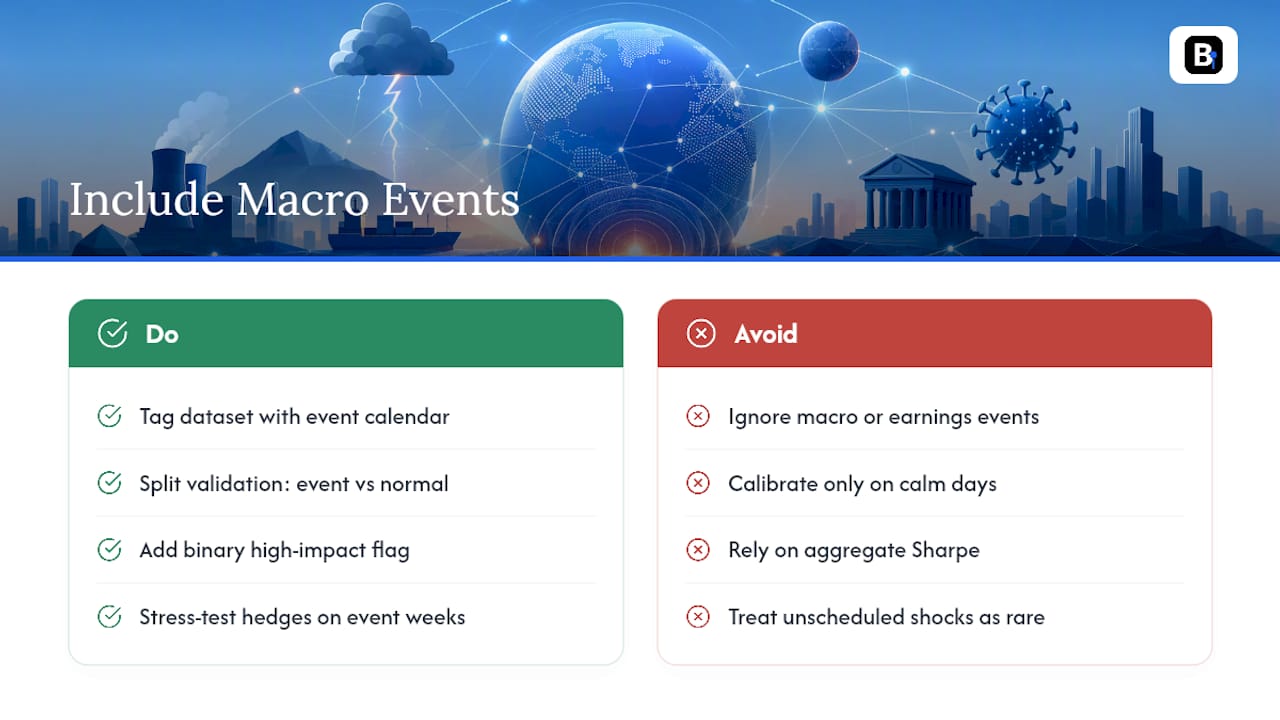 B

Include Macro Events

Do

Tag dataset with event calendar

Split validation: event vs normal

Add binary high-impact flag

Stress-test hedges on event weeks

Avoid

Ignore macro or earnings events

Calibrate only on calm days

Rely on aggregate Sharpe

Treat unscheduled shocks as rare